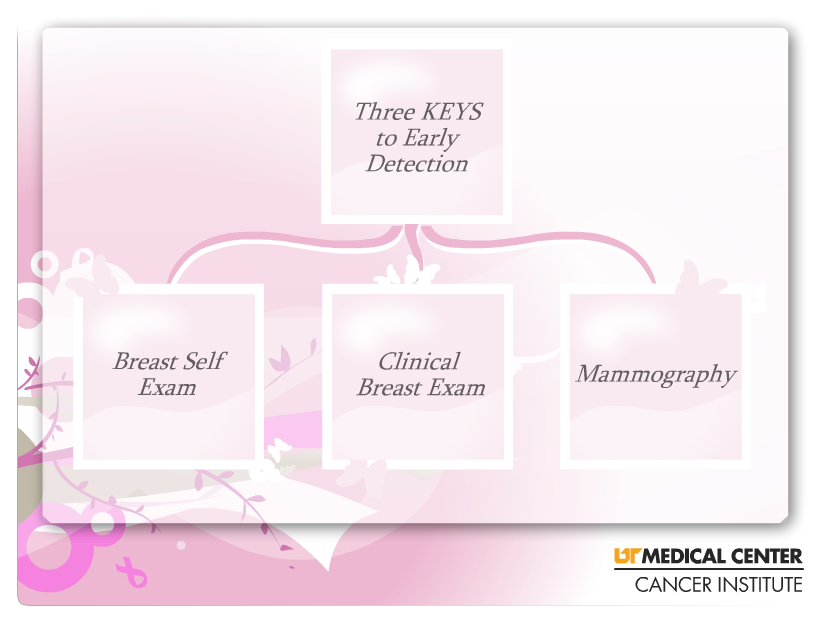 Three KEYS to Early Detection

Breast Self Exam

Clinical Breast Exam

Mammography

UT MEDICAL CENTER
CANCER INSTITUTE